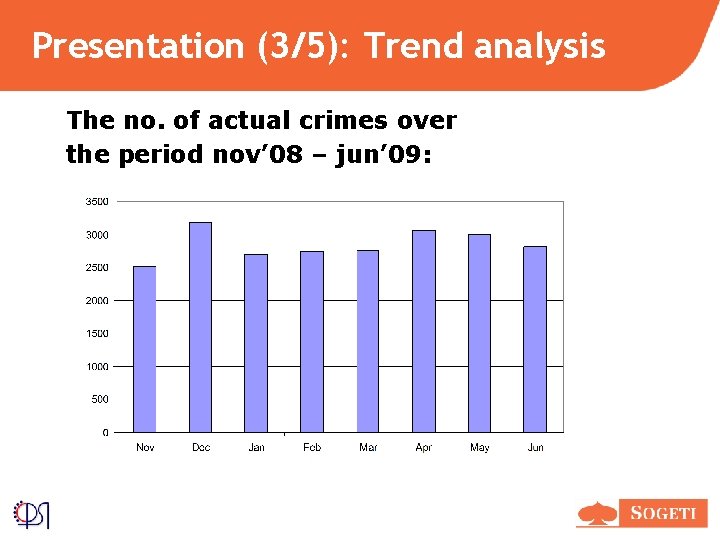 Presentation (3/5): Trend analysis

The no. of actual crimes over the period nov’08 – jun’09:

3500
3000
2500
2000
1500
1000
500
0

Nov Dec Jan Feb Mar Apr May Jun

SOGETI